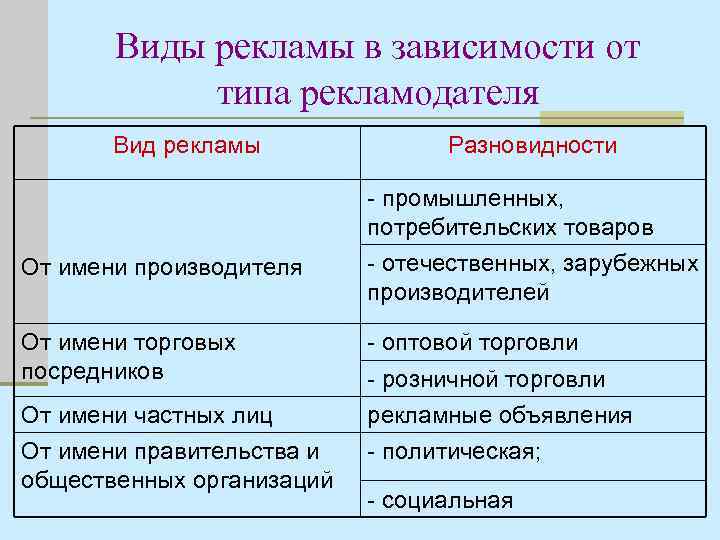 Виды рекламы в зависимости от типа рекламодателя

| Вид рекламы | Разновидности |
|---|---|
| От имени производителя | - промышленных, потребительских товаров |
| | - отечественных, зарубежных производителей |
| От имени торговых посредников | - оптовой торговли |
| | - розничной торговли |
| От имени частных лиц | рекламные объявления |
| От имени правительства и общественных организаций | - политическая; |
| | - социальная |